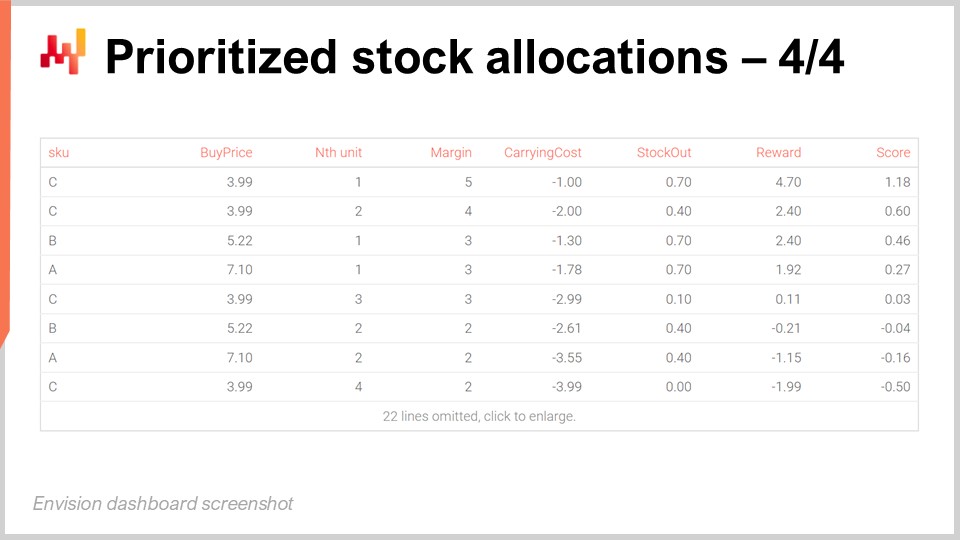 Prioritized stock allocations – 4/4

| sku | BuyPrice | Nth unit | Margin | CarryingCost | StockOut | Reward | Score |
|---|---|---|---|---|---|---|---|
| C | 3.99 | 1 | 5 | -1.00 | 0.70 | 4.70 | 1.18 |
| C | 3.99 | 2 | 4 | -2.00 | 0.40 | 2.40 | 0.60 |
| B | 5.22 | 1 | 3 | -1.30 | 0.70 | 2.40 | 0.46 |
| A | 7.10 | 1 | 3 | -1.78 | 0.70 | 1.92 | 0.27 |
| C | 3.99 | 3 | 3 | -2.99 | 0.10 | 0.11 | 0.03 |
| B | 5.22 | 2 | 2 | -2.61 | 0.40 | -0.21 | -0.04 |
| A | 7.10 | 2 | 2 | -3.55 | 0.40 | -1.15 | -0.16 |
| C | 3.99 | 4 | 2 | -3.99 | 0.00 | -1.99 | -0.50 |

22 lines omitted, click to enlarge.

Envision dashboard screenshot